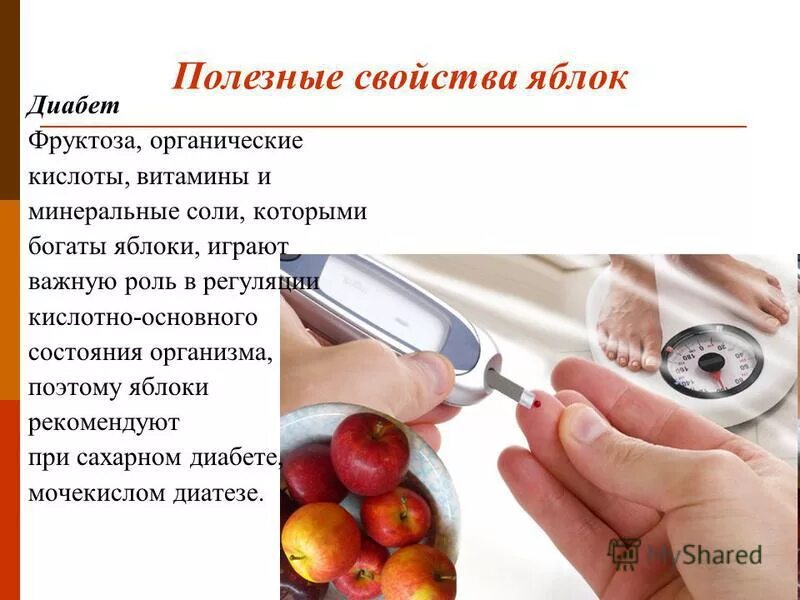 Полезные свойства яблок

Диабет

Фруктоза, органические кислоты, витамины и минеральные соли, которыми богаты яблоки, играют важную роль в регуляции кислотно-основного состояния организма, поэтому яблоки рекомендуют при сахарном диабете, мочекислом диатезе.

MyShared